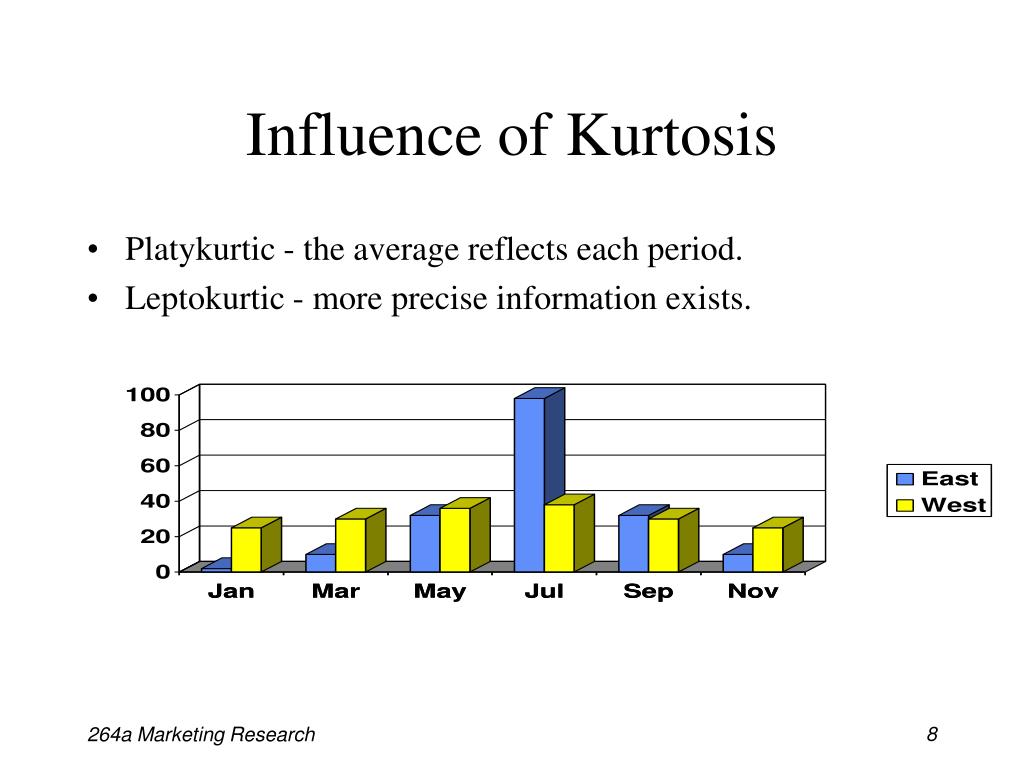 Influence of Kurtosis

• Platykurtic - the average reflects each period.
• Leptokurtic - more precise information exists.

100
80
60
40
20
0
Jan
Mar
May
Jul
Sep
Nov

East
West

264a Marketing Research

8